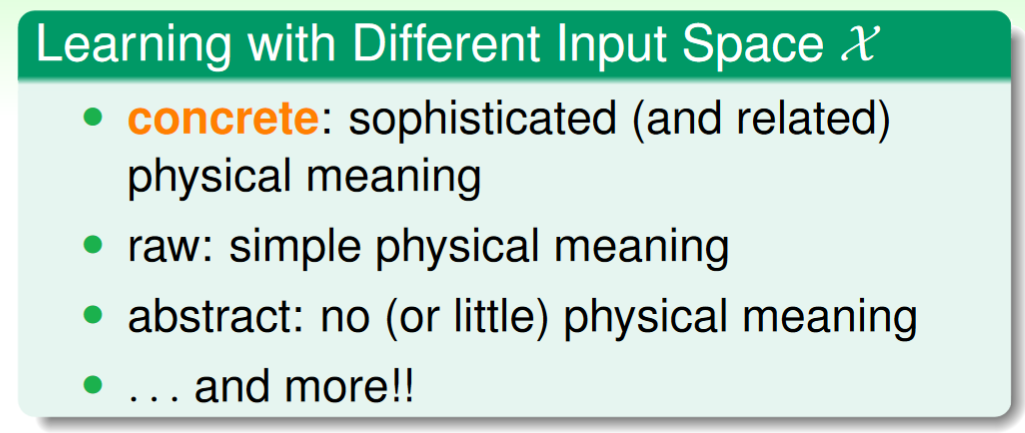 Learning with Different Input Space $\mathcal{X}$

- concrete: sophisticated (and related) physical meaning
- raw: simple physical meaning
- abstract: no (or little) physical meaning
- . . . and more!!